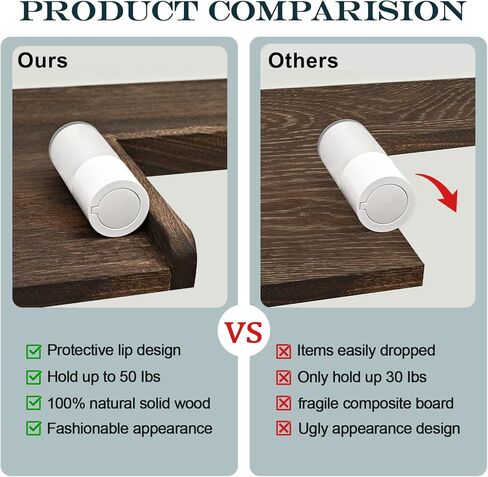 PRODUCT COMPARISION

Ours

Protective lip design
Hold up to 50 lbs
100% natural solid wood
Fashionable appearance

VS

Others

Items easily dropped
Only hold up 30 lbs
fragile composite board
Ugly appearance design